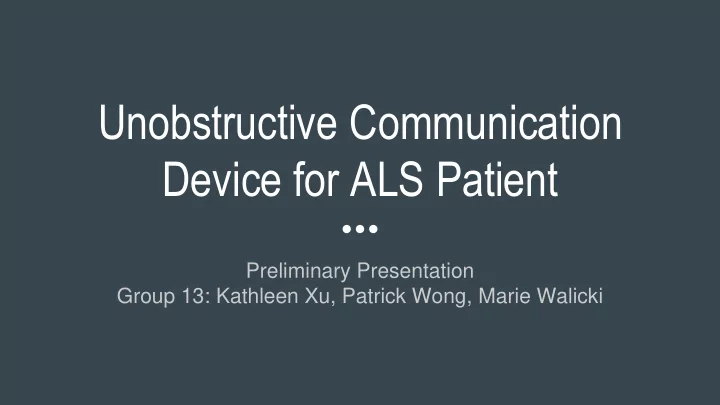 Unobstructive Communication Device for ALS Patient

Preliminary Presentation
Group 13: Kathleen Xu, Patrick Wong, Marie Walicki